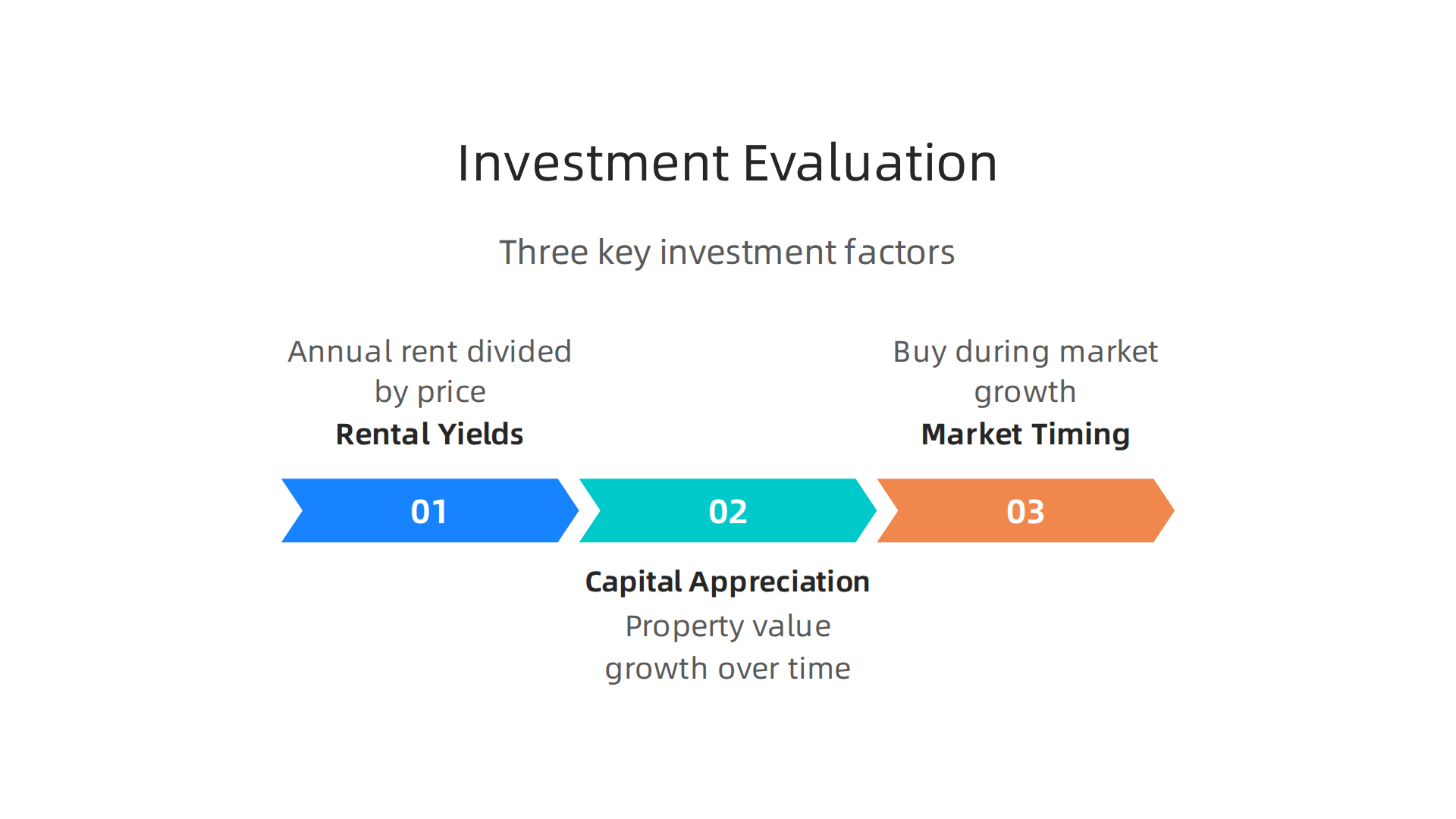 Investment Evaluation

Three key investment factors

Annual rent divided by price

Rental Yields

Buy during market growth

Market Timing

01

02

03

Capital Appreciation

Property value growth over time